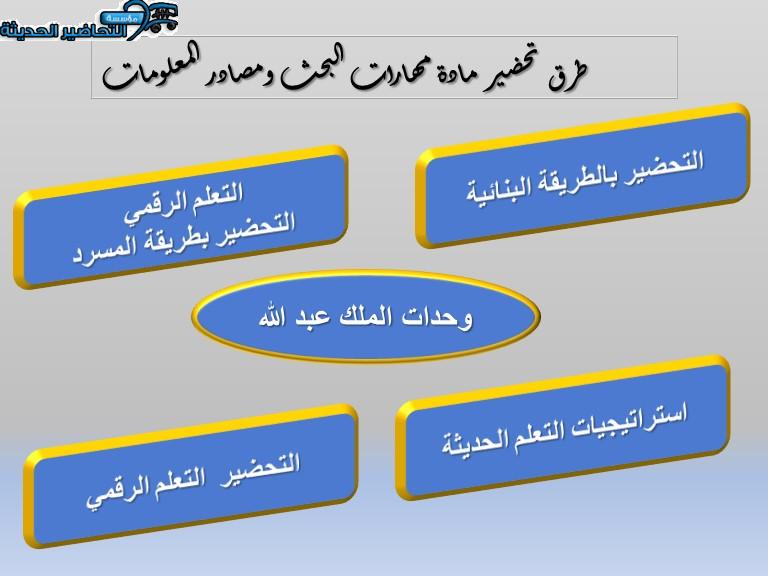 مؤسسة التحاضير الحديثة

طرق تحضير مادة مهارات البحث ومصادر المعلومات

التحضير بالطريقة البنائية

التعلم الرقمي
التحضير بطريقة المسرد

وحدات الملك عبد الله

استراتيجيات التعلم الحديثة

التحضير التعلم الرقمي